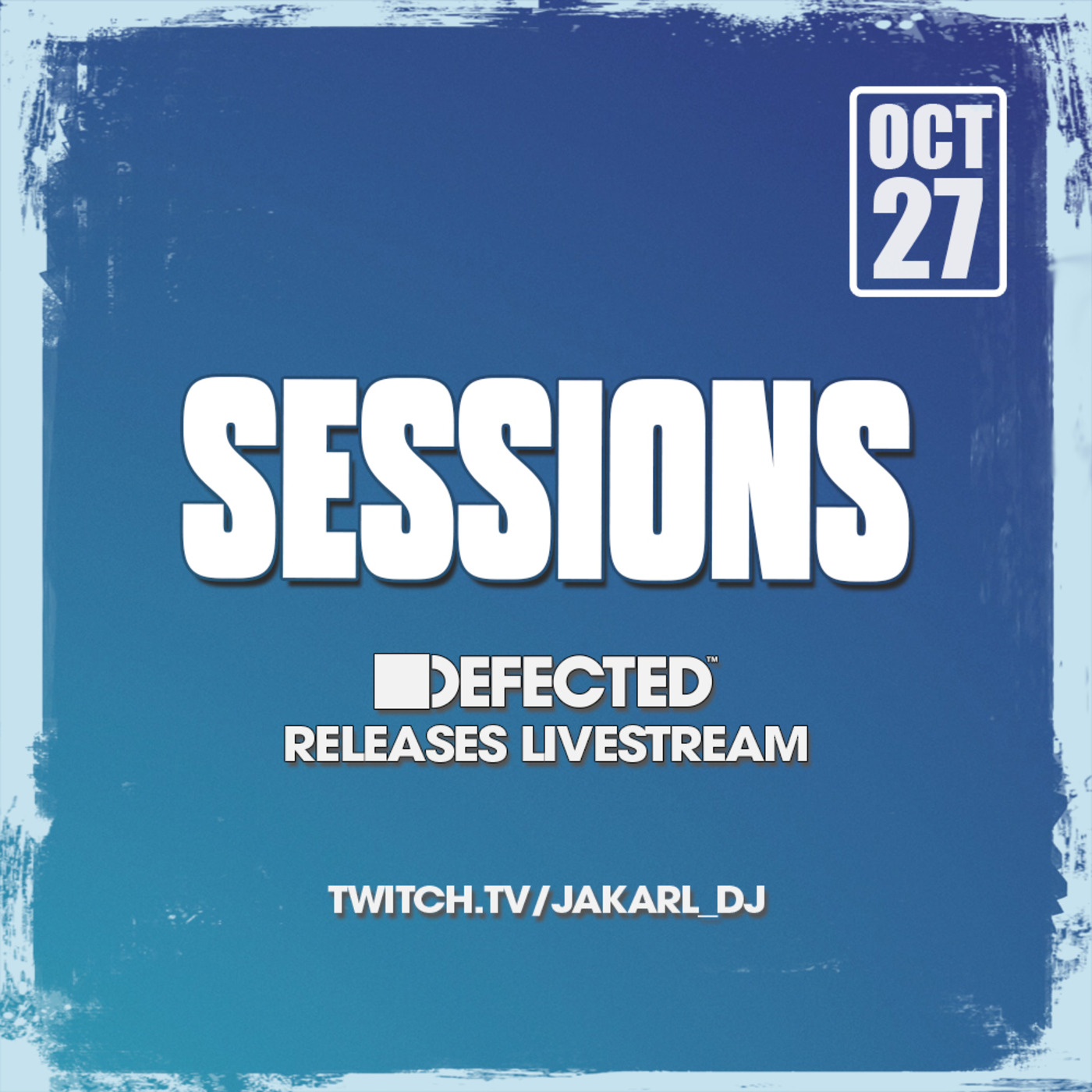 OCT
27

SESSIONS

DEFECTED™
RELEASES LIVESTREAM

TWITCH.TV/JAKARL_DJ